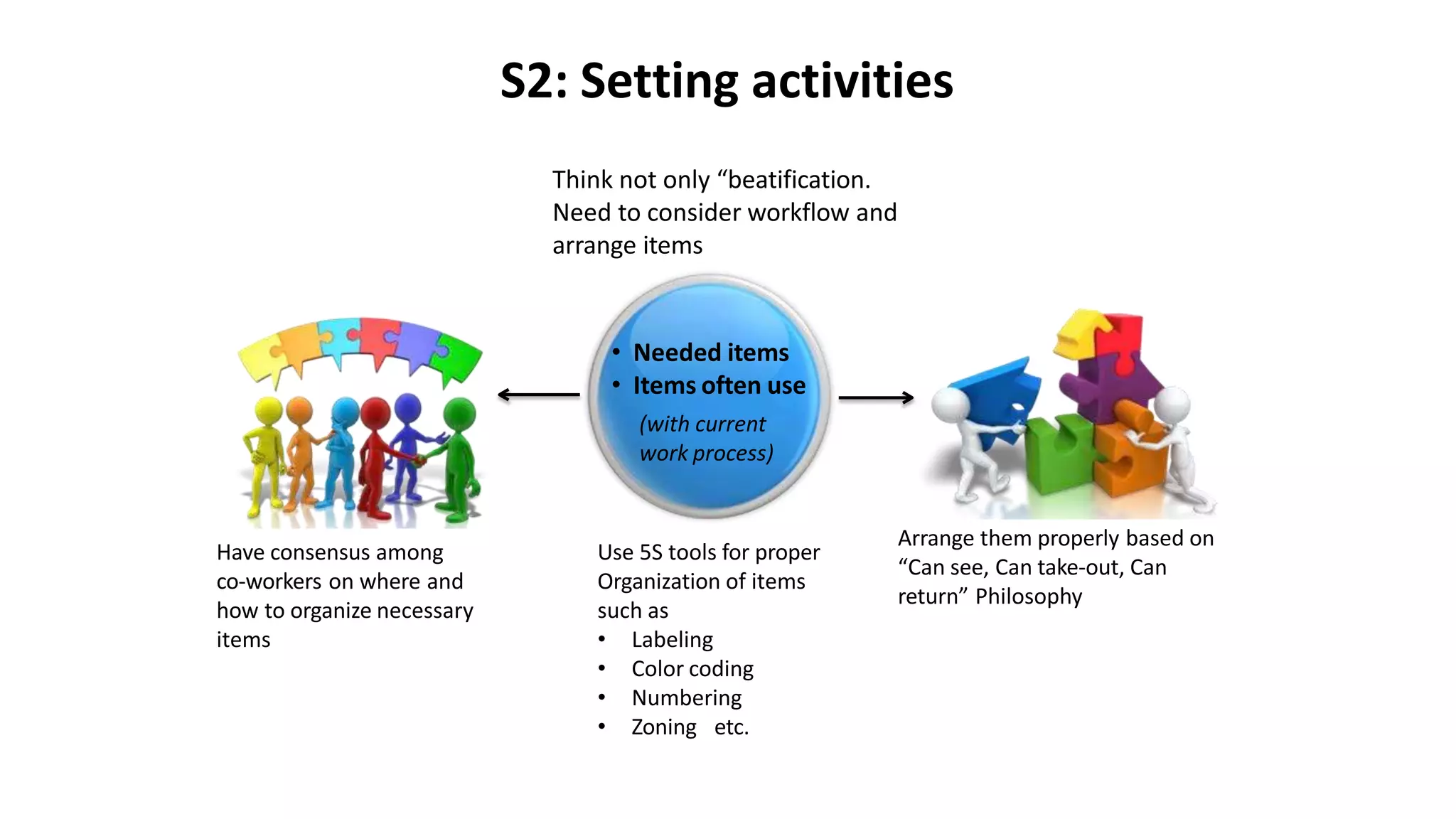 S2: Setting activities

Think not only “beatification. Need to consider workflow and arrange items

• Needed items
• Items often use
(with current work process)

Have consensus among co-workers on where and how to organize necessary items

Use 5S tools for proper Organization of items such as
• Labeling
• Color coding
• Numbering
• Zoning etc.

Arrange them properly based on “Can see, Can take-out, Can return” Philosophy